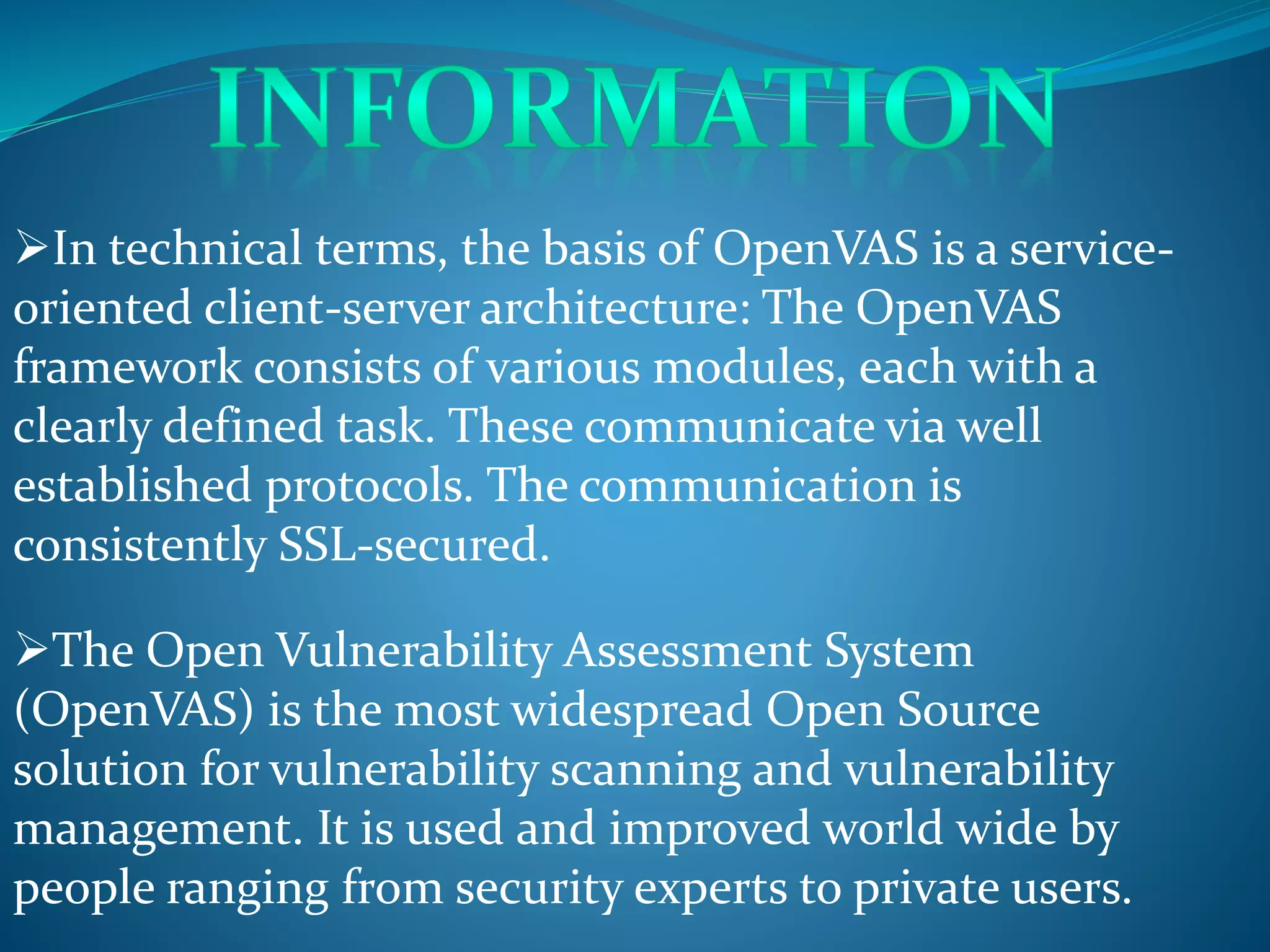 INFORMATION

➢In technical terms, the basis of OpenVAS is a service-oriented client-server architecture: The OpenVAS framework consists of various modules, each with a clearly defined task. These communicate via well established protocols. The communication is consistently SSL-secured.

➢The Open Vulnerability Assessment System (OpenVAS) is the most widespread Open Source solution for vulnerability scanning and vulnerability management. It is used and improved world wide by people ranging from security experts to private users.